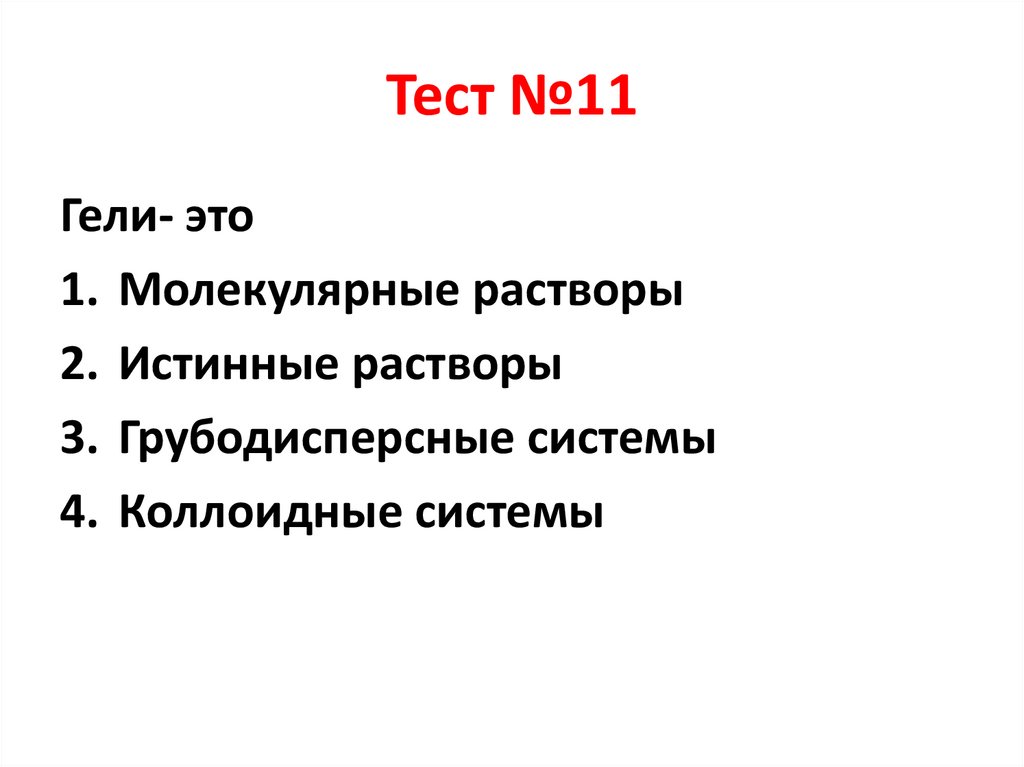 Тест №11

Гели- это
1. Молекулярные растворы
2. Истинные растворы
3. Грубодисперсные системы
4. Коллоидные системы